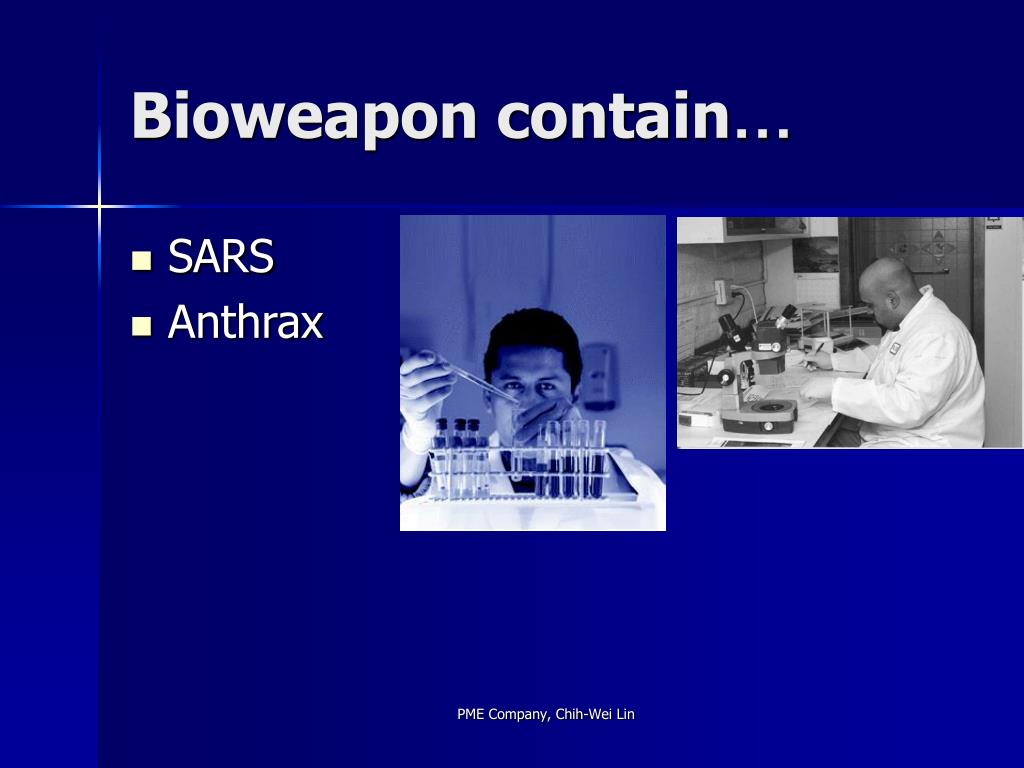 Bioweapon contain…

SARS
Anthrax

PME Company, Chih-Wei Lin